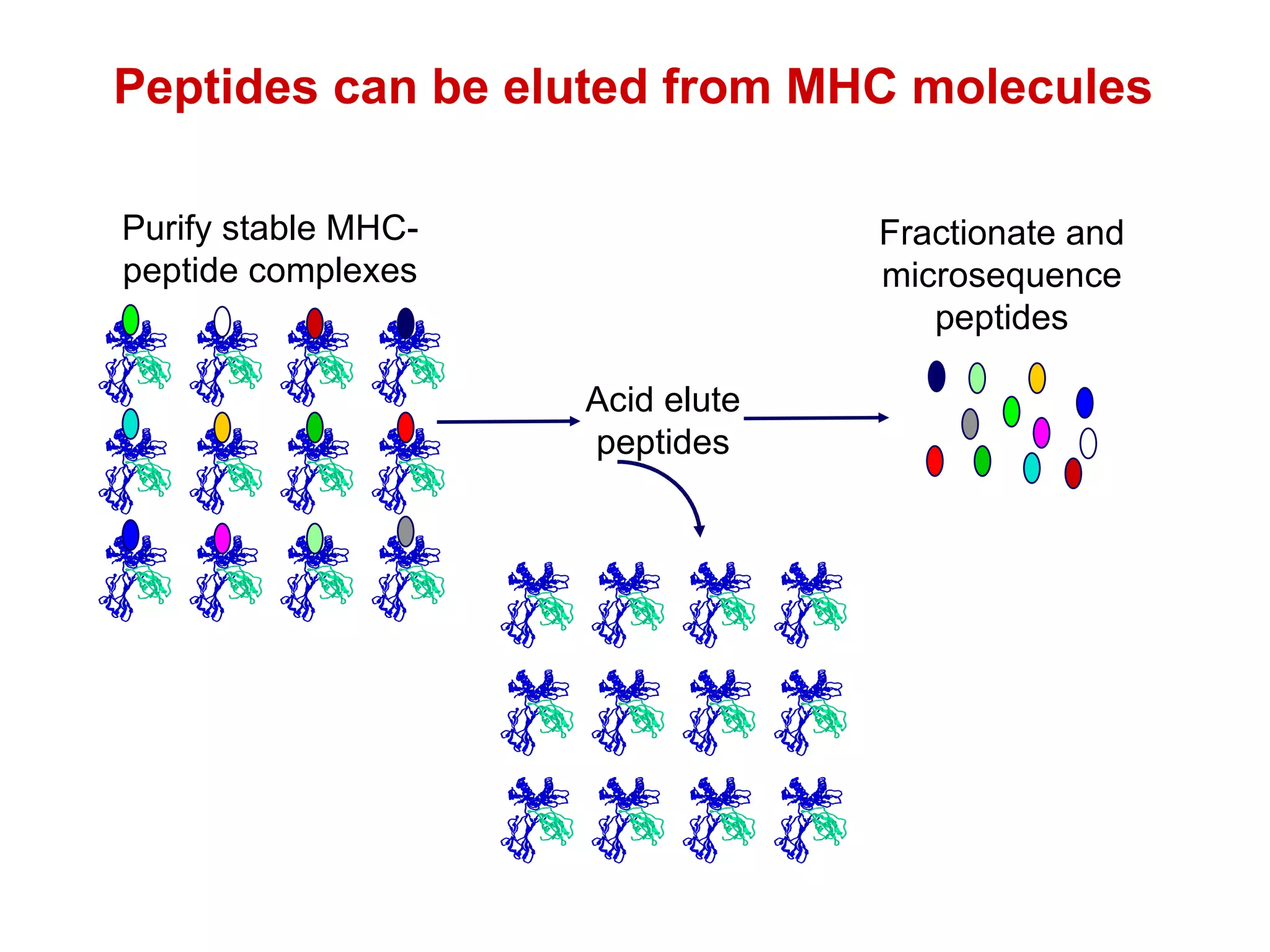 Peptides can be eluted from MHC molecules

Purify stable MHC-peptide complexes

Acid elute peptides

Fractionate and microsequence peptides